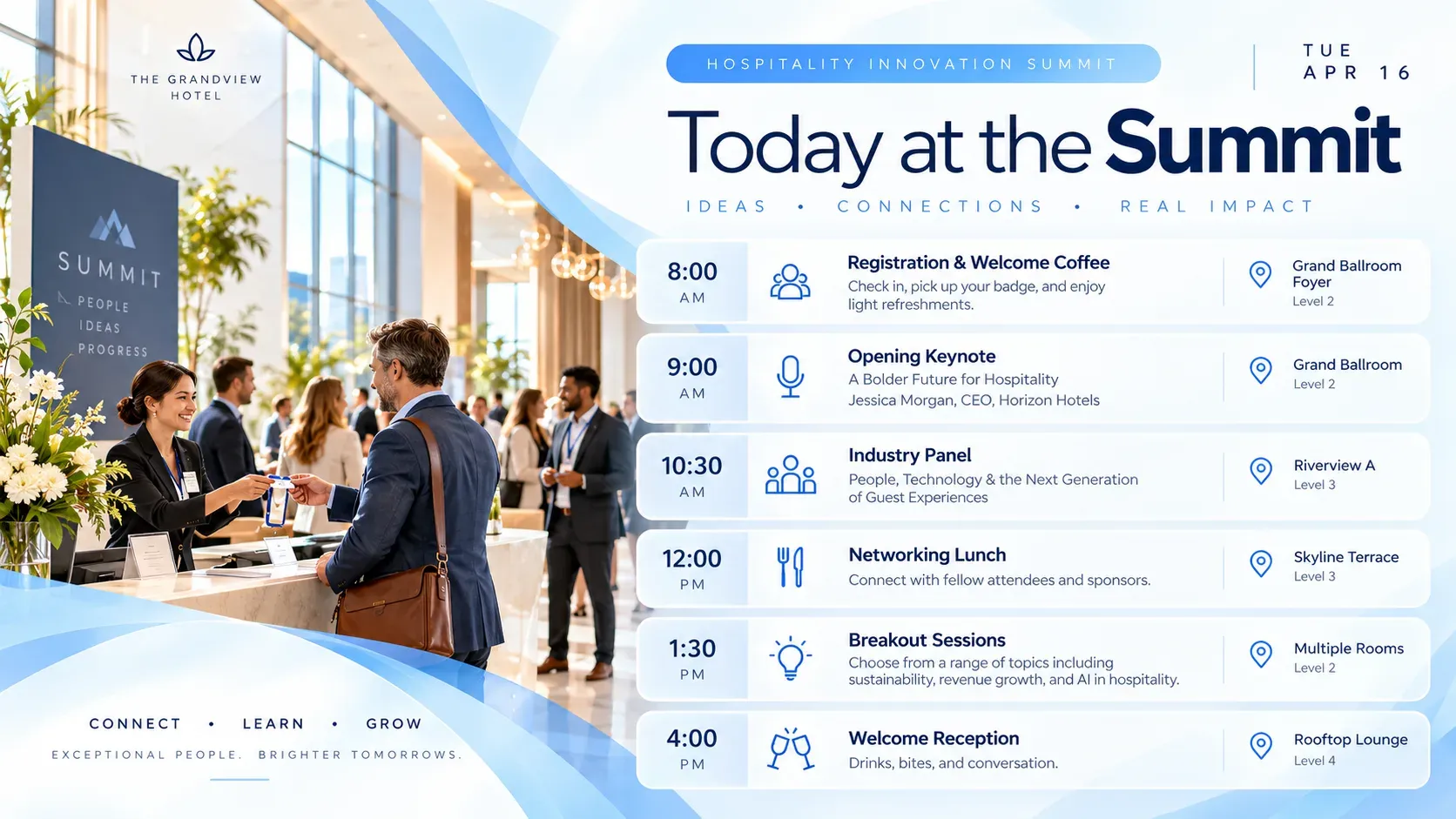 THE GRANDVIEW
HOTEL

SUMMIT
PEOPLE
IDEAS
PROGRESS

CONNECT • LEARN • GROW

EXCEPTIONAL PEOPLE. BRIGHTER TOMORROWS.

HOSPITALITY INNOVATION SUMMIT

TUE
APR 16

Today at the Summit

IDEAS • CONNECTIONS • REAL IMPACT

8:00
AM
Registration & Welcome Coffee
Check in, pick up your badge, and enjoy light refreshments.
Grand Ballroom Foyer
Level 2

9:00
AM
Opening Keynote
A Bolder Future for Hospitality
Jessica Morgan, CEO, Horizon Hotels
Grand Ballroom
Level 2

10:30
AM
Industry Panel
People, Technology & the Next Generation of Guest Experiences
Riverview A
Level 3

12:00
PM
Networking Lunch
Connect with fellow attendees and sponsors.
Skyline Terrace
Level 3

1:30
PM
Breakout Sessions
Choose from a range of topics including sustainability, revenue growth, and AI in hospitality.
Multiple Rooms
Level 2

4:00
PM
Welcome Reception
Drinks, bites, and conversation.
Rooftop Lounge
Level 4